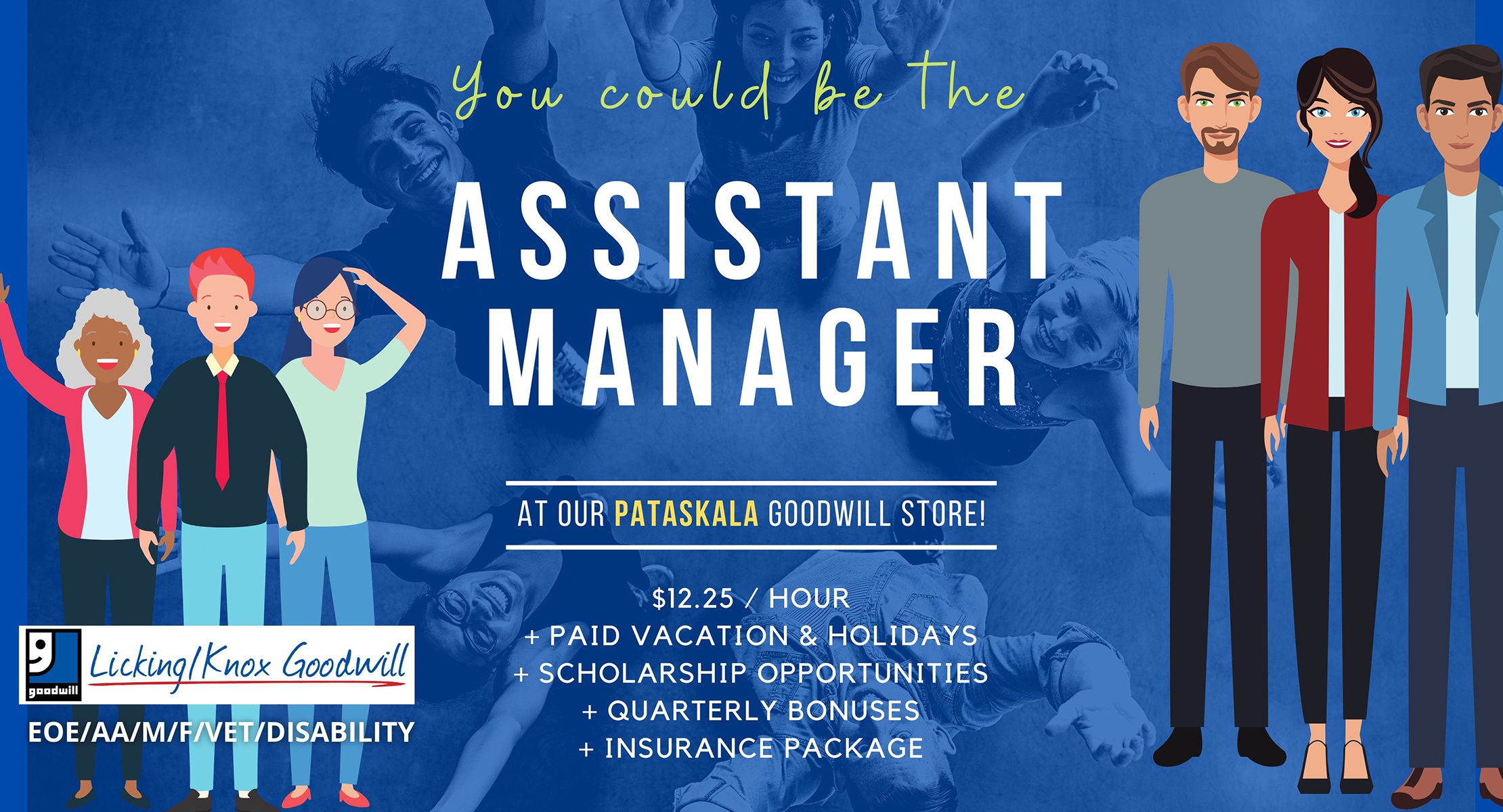 You could be the

ASSISTANT MANAGER

AT OUR PATASKALA GOODWILL STORE!

$12.25 / HOUR
+ PAID VACATION & HOLIDAYS
+ SCHOLARSHIP OPPORTUNITIES
+ QUARTERLY BONUSES
+ INSURANCE PACKAGE

goodwill Licking/Knox Goodwill

EOE/AA/M/F/VET/DISABILITY